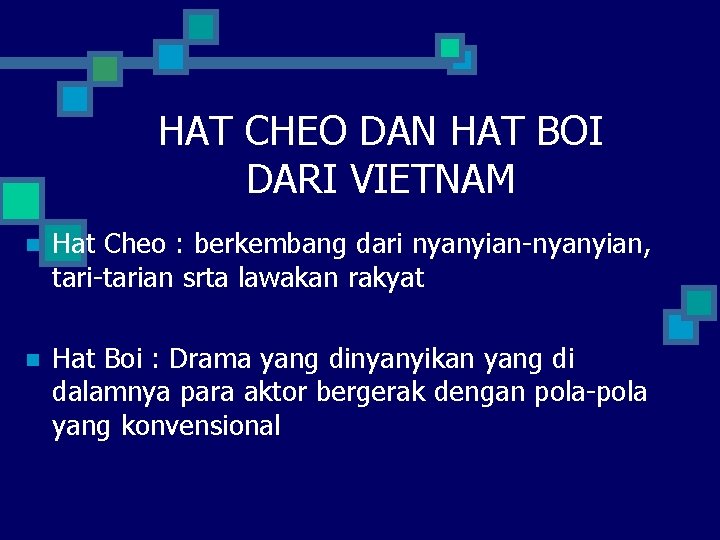 HAT CHEO DAN HAT BOI DARI VIETNAM

Hat Cheo : berkembang dari nyanyian-nyanyian, tari-tarian srta lawakan rakyat

Hat Boi : Drama yang dinyanyikan yang di dalamnya para aktor bergerak dengan pola-pola yang konvensional